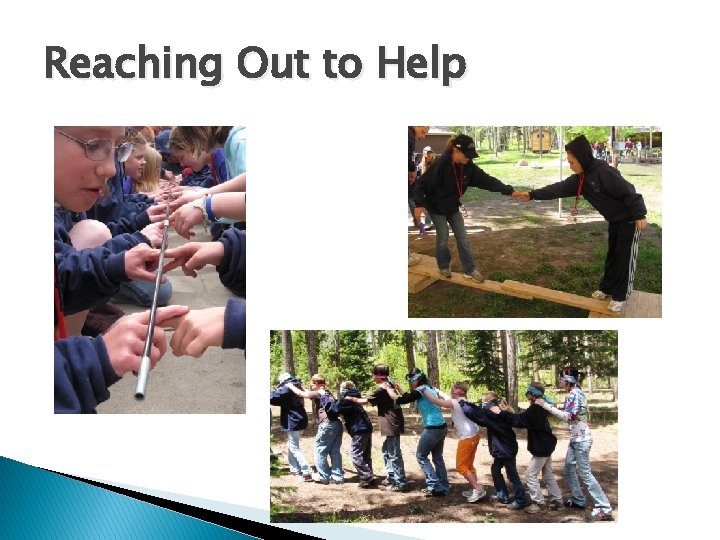 Reaching Out to Help